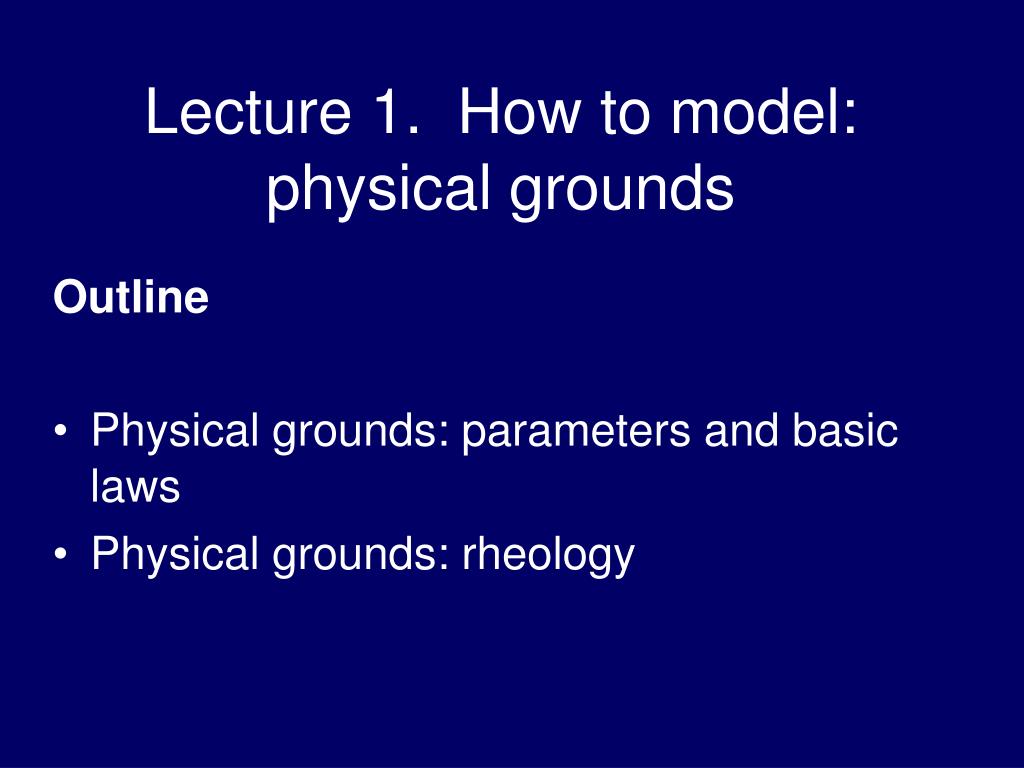 Lecture 1.  How to model: physical grounds

Outline

• Physical grounds: parameters and basic laws
• Physical grounds: rheology